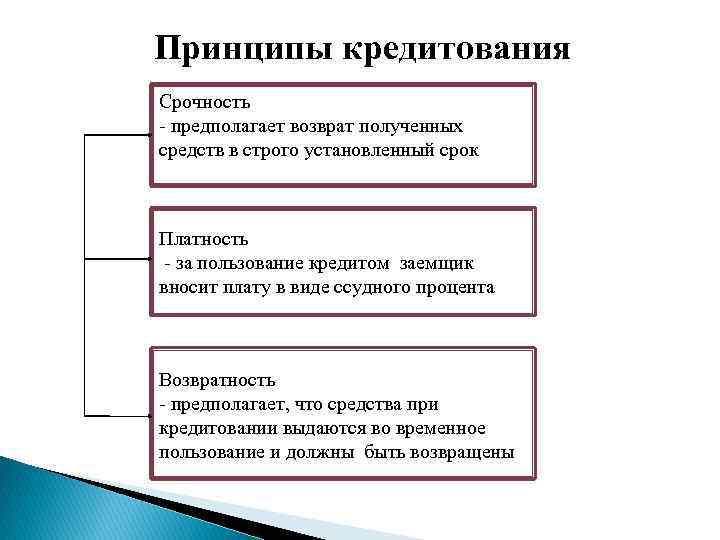 Принципы кредитования

Срочность
- предполагает возврат полученных средств в строго установленный срок

Платность
- за пользование кредитом заемщик вносит плату в виде ссудного процента

Возвратность
- предполагает, что средства при кредитовании выдаются во временное пользование и должны быть возвращены